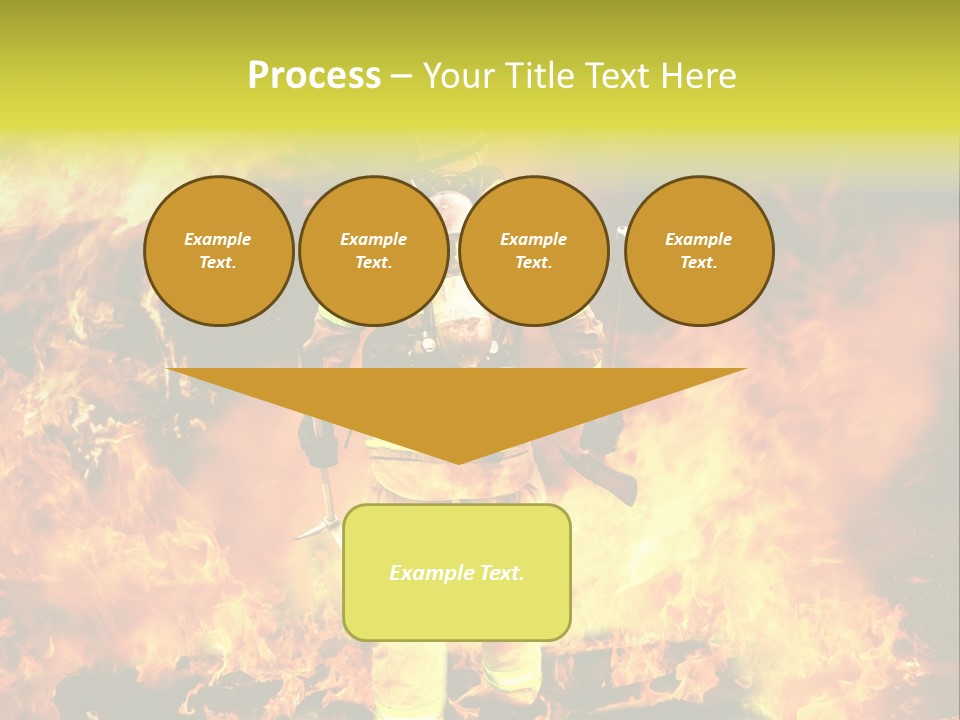 Process – Your Title Text Here

Example Text.

Example Text.

Example Text.

Example Text.

Example Text.